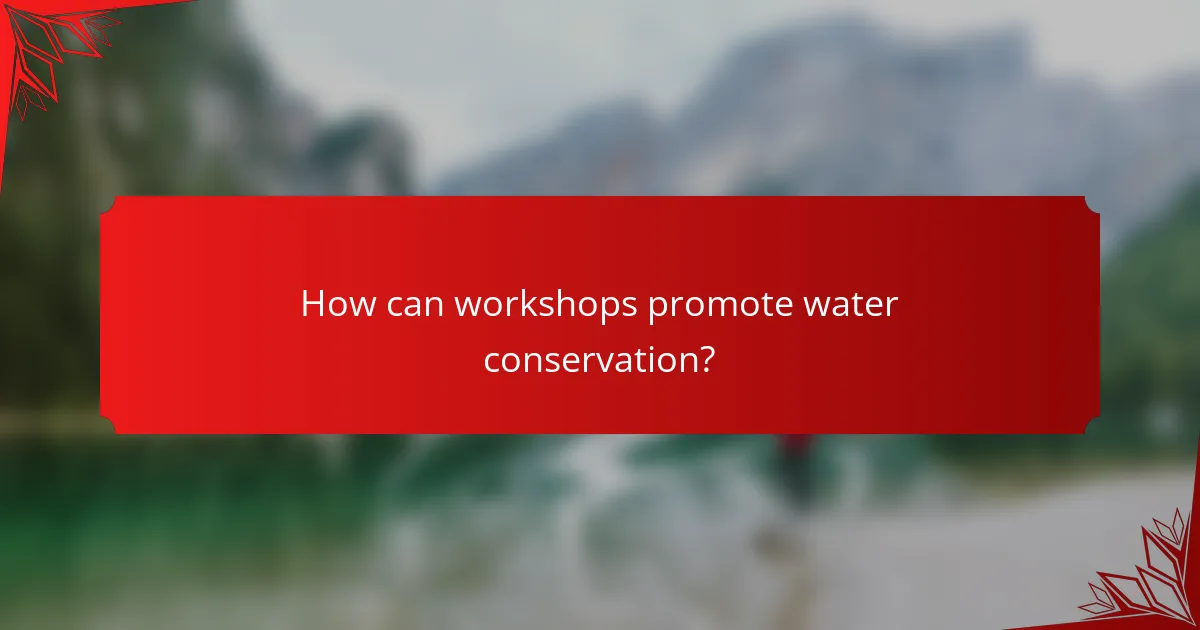 How can workshops promote water conservation?